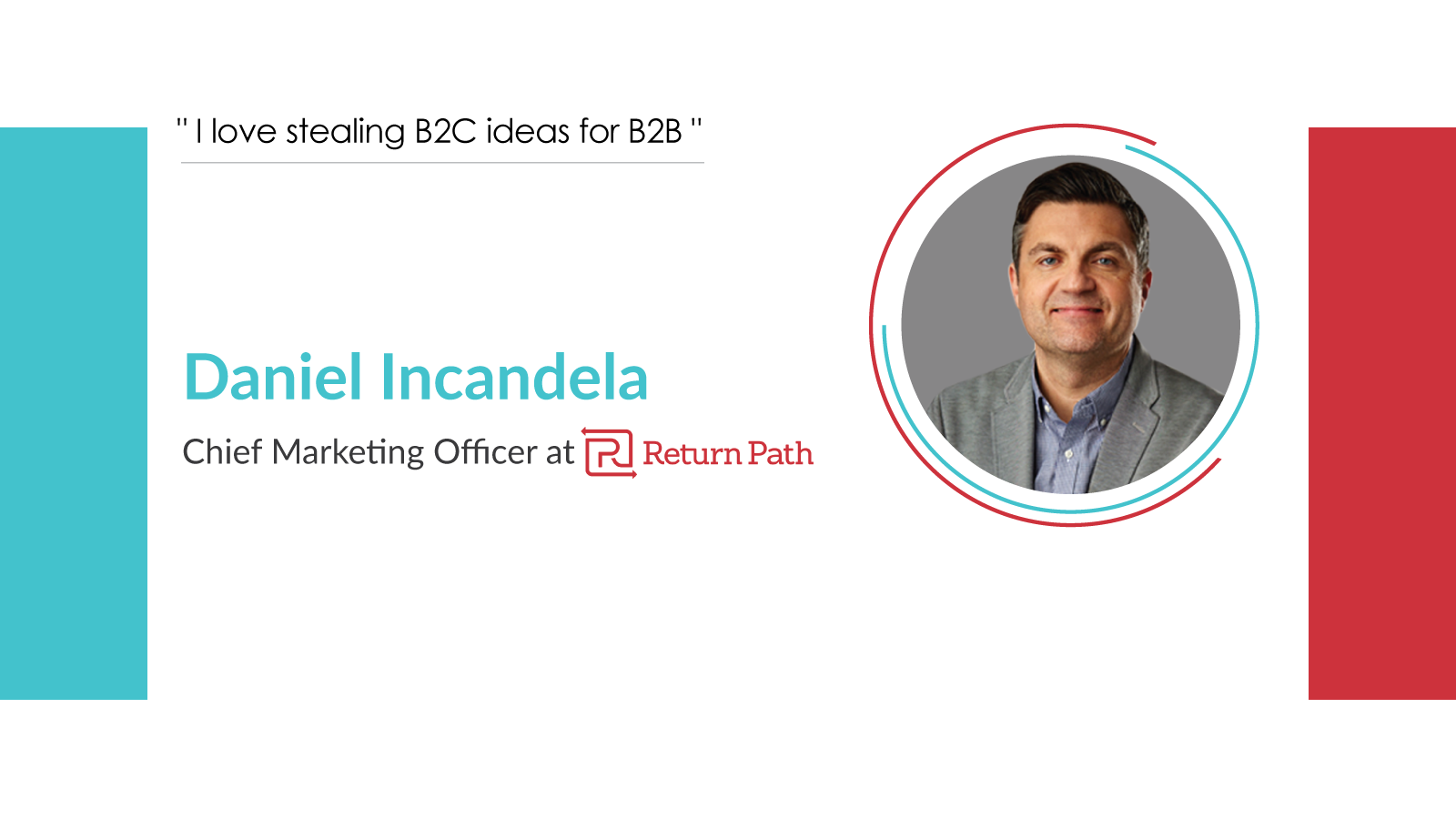 " I love stealing B2C ideas for B2B "

Daniel Incandela

Chief Marketing Officer at Return Path